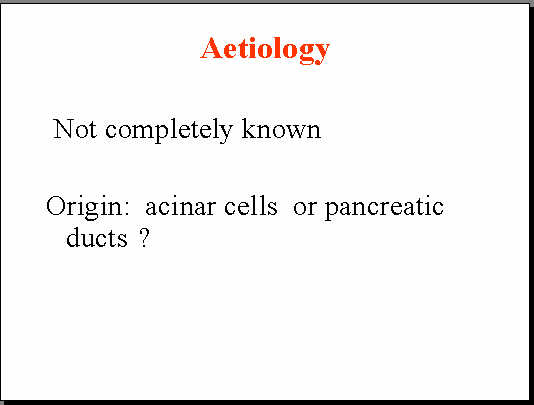 Aetiology

Not completely known

Origin: acinar cells or pancreatic ducts ?